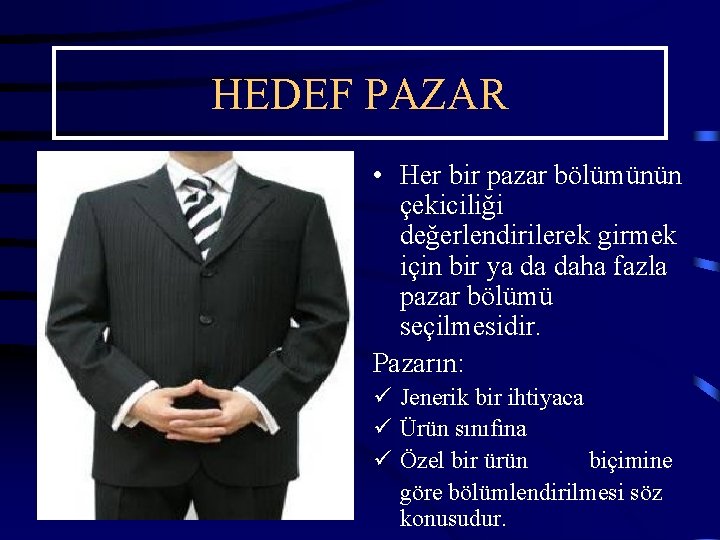 HEDEF PAZAR

• Her bir pazar bölümünün çekiciliği değerlendirilerek girmek için bir ya da daha fazla pazar bölümü seçilmesidir.

Pazarın:

✓ Jenerik bir ihtiyaca
✓ Ürün sınıfına
✓ Özel bir ürün biçimine göre bölümlendirilmesi söz konusudur.